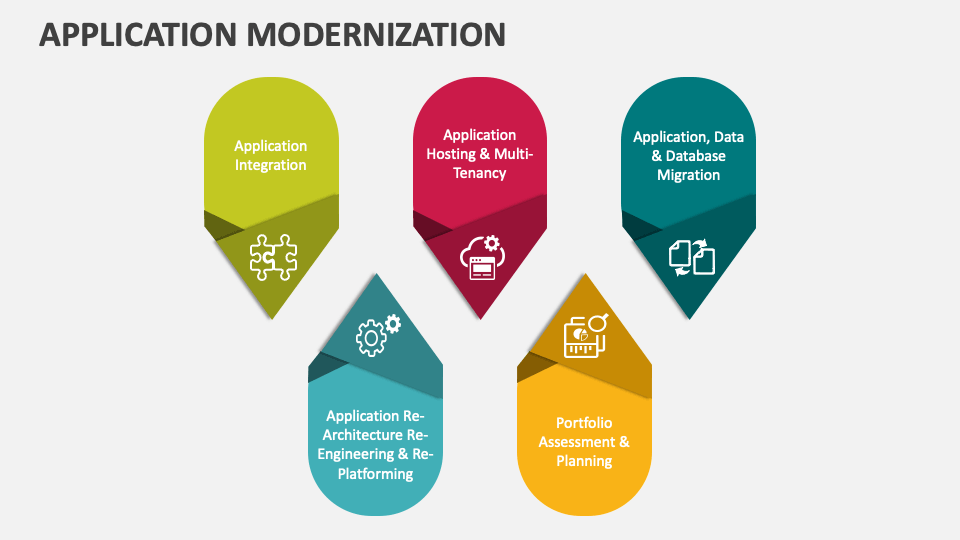 APPLICATION MODERNIZATION

Application Integration

Application Hosting & Multi-Tenancy

Application, Data & Database Migration

Application Re-Architecture Re-Engineering & Re-Platforming

Portfolio Assessment & Planning